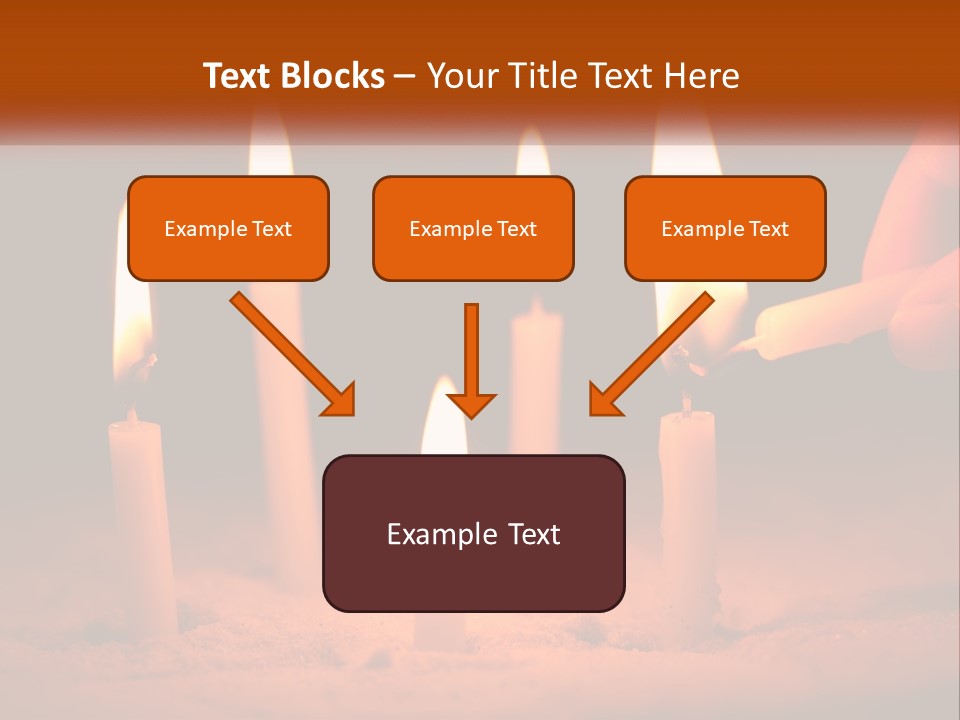 Text Blocks – Your Title Text Here

Example Text

Example Text

Example Text

Example Text